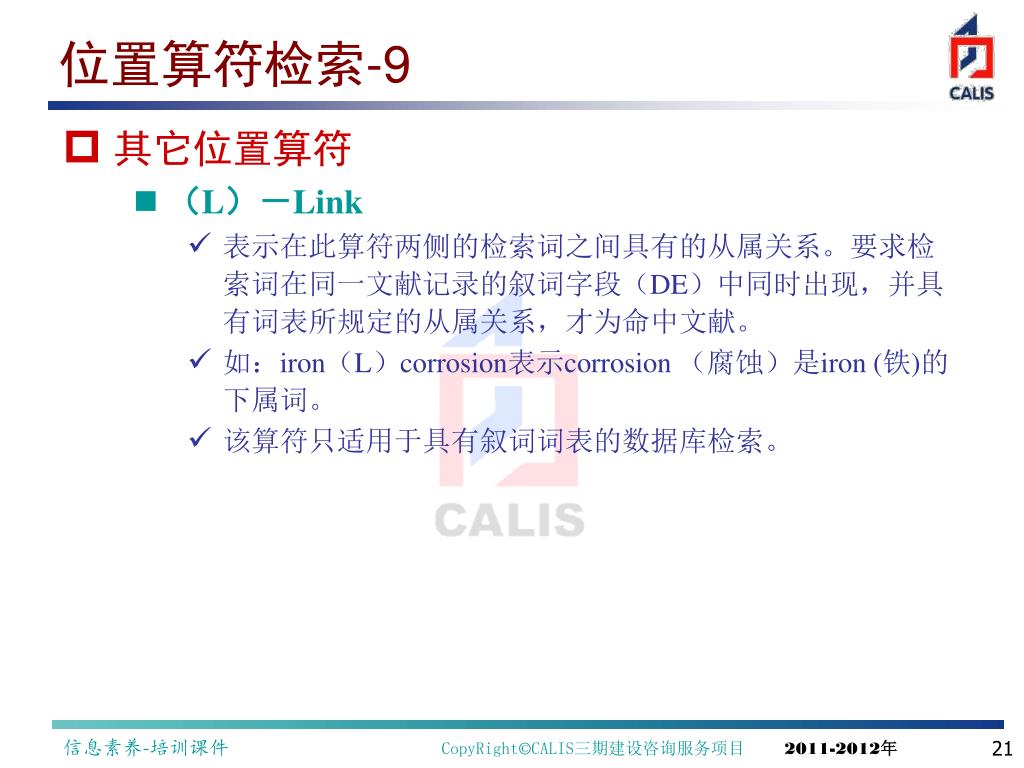 位置算符检索-9

CALIS

其它位置算符

（L）－Link

表示在此算符两侧的检索词之间具有的从属关系。要求检索词在同一文献记录的叙词字段（DE）中同时出现，并具有词表所规定的从属关系，才为命中文献。

如：iron（L）corrosion表示corrosion （腐蚀）是iron (铁)的下属词。

该算符只适用于具有叙词词表的数据库检索。

CALIS

信息素养-培训课件

CopyRight©CALIS三期建设咨询服务项目

2011-2012年

21